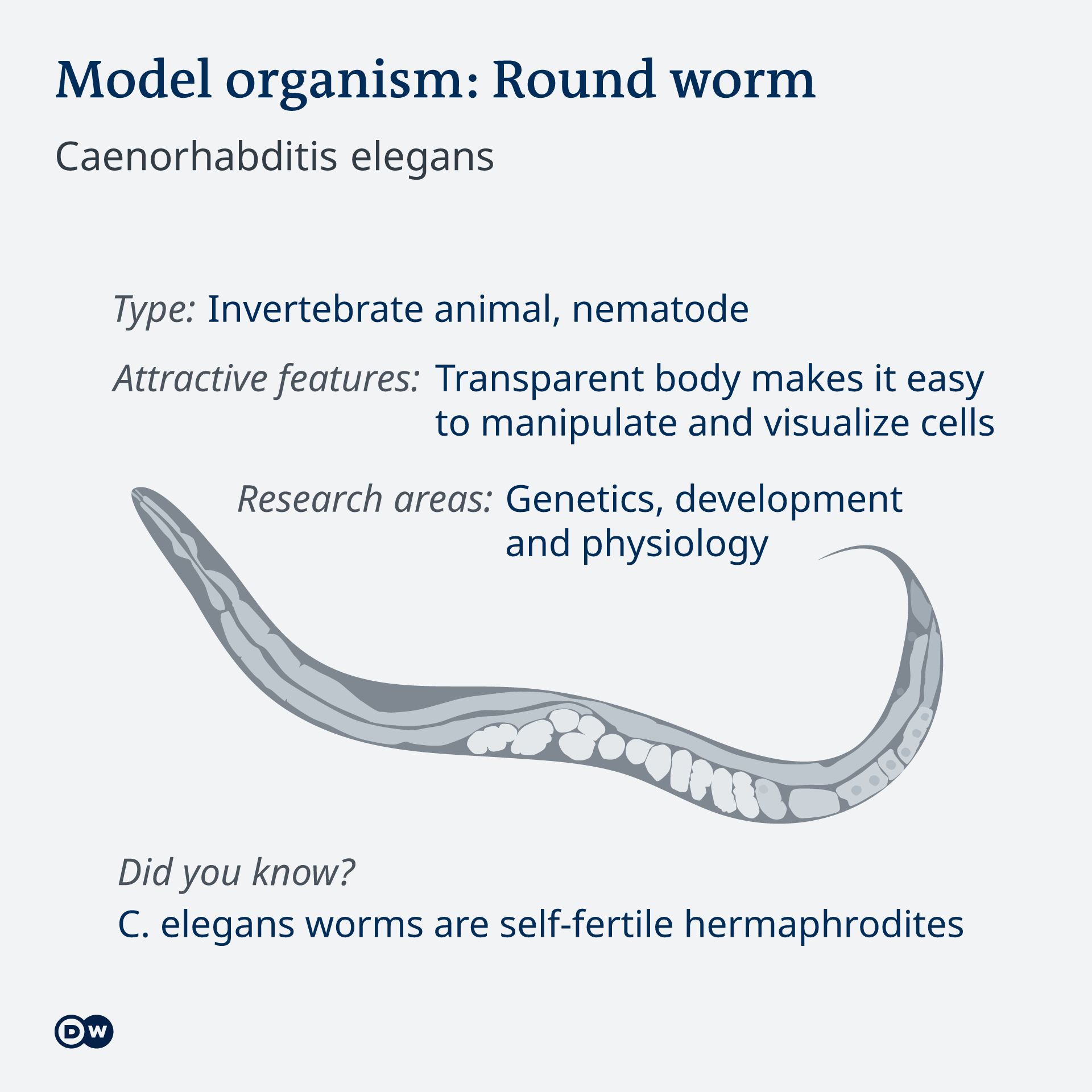 Model organism: Round worm

Caenorhabditis elegans

Type: Invertebrate animal, nematode

Attractive features: Transparent body makes it easy to manipulate and visualize cells

Research areas: Genetics, development and physiology

Did you know?

C. elegans worms are self-fertile hermaphrodites

DW